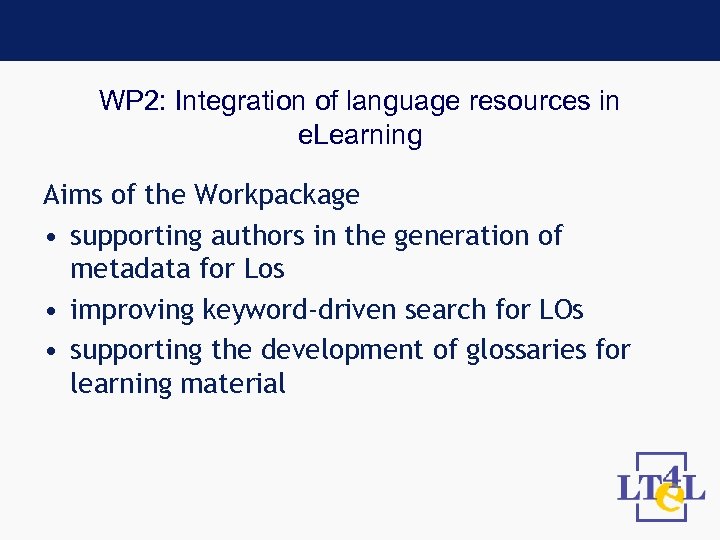 WP2: Integration of language resources in eLearning

Aims of the Workpackage

• supporting authors in the generation of metadata for Los

• improving keyword-driven search for LOs

• supporting the development of glossaries for learning material

LT4eL